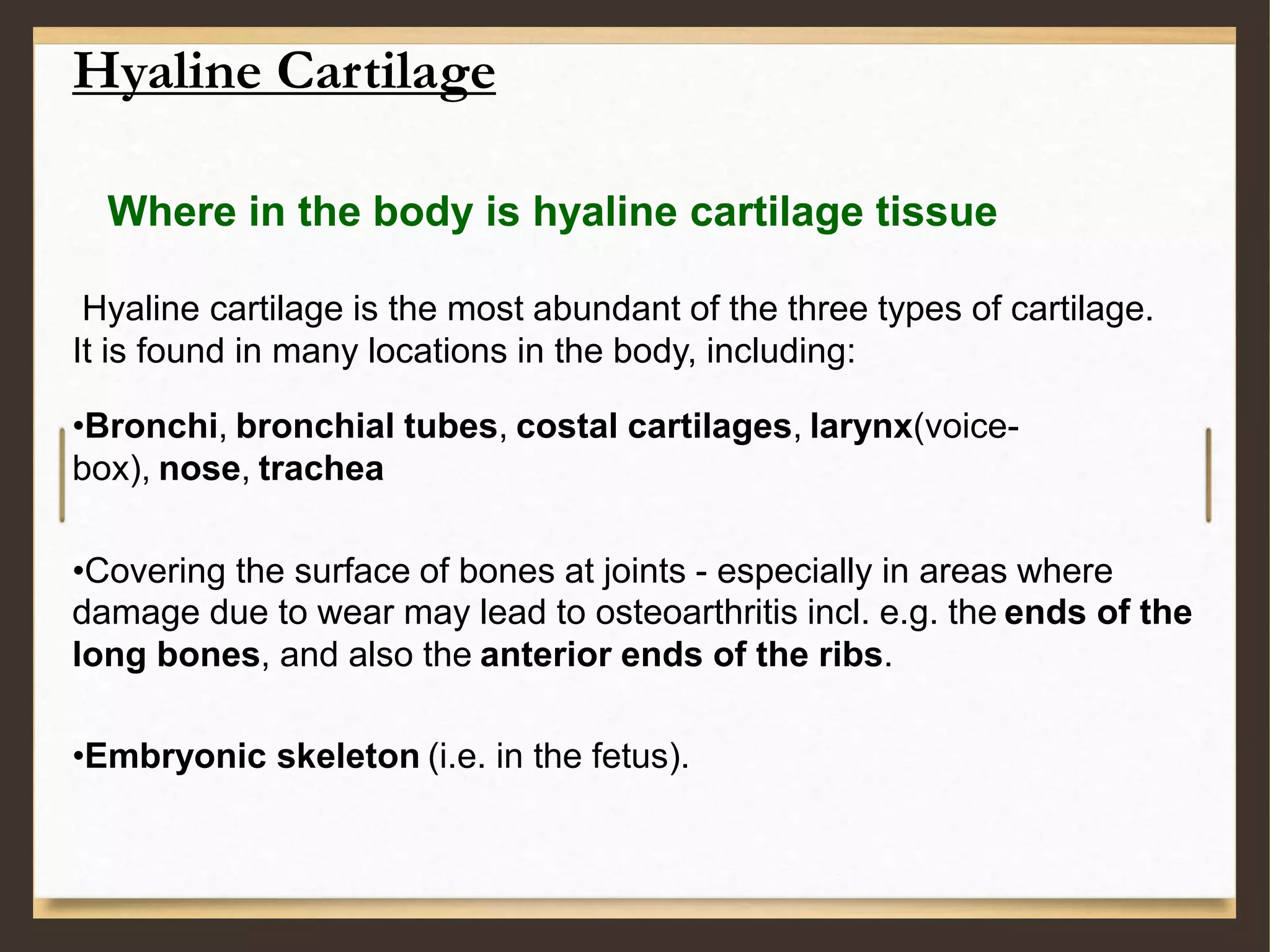 Hyaline Cartilage

Where in the body is hyaline cartilage tissue

Hyaline cartilage is the most abundant of the three types of cartilage. It is found in many locations in the body, including:

•Bronchi, bronchial tubes, costal cartilages, larynx(voice-box), nose, trachea

•Covering the surface of bones at joints - especially in areas where damage due to wear may lead to osteoarthritis incl. e.g. the ends of the long bones, and also the anterior ends of the ribs.

•Embryonic skeleton (i.e. in the fetus).